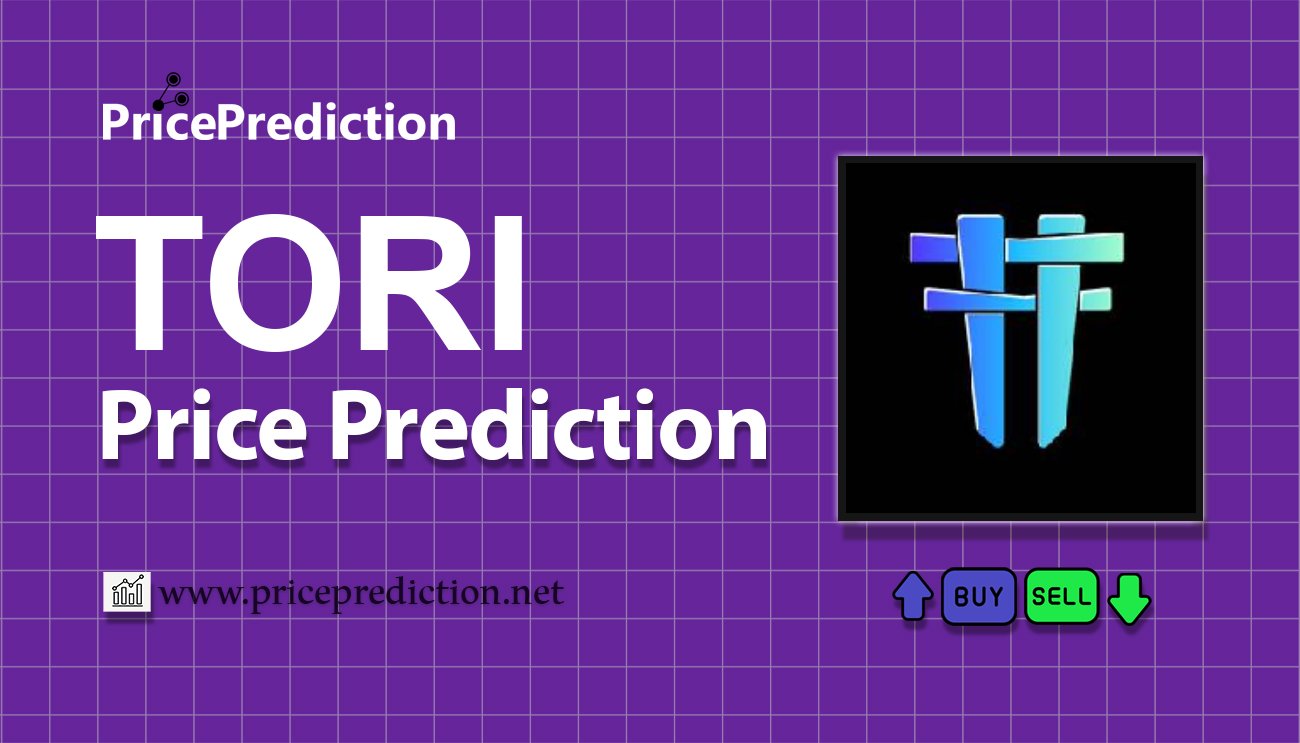 PricePrediction

TORI
Price Prediction

www.priceprediction.net

BUY SELL